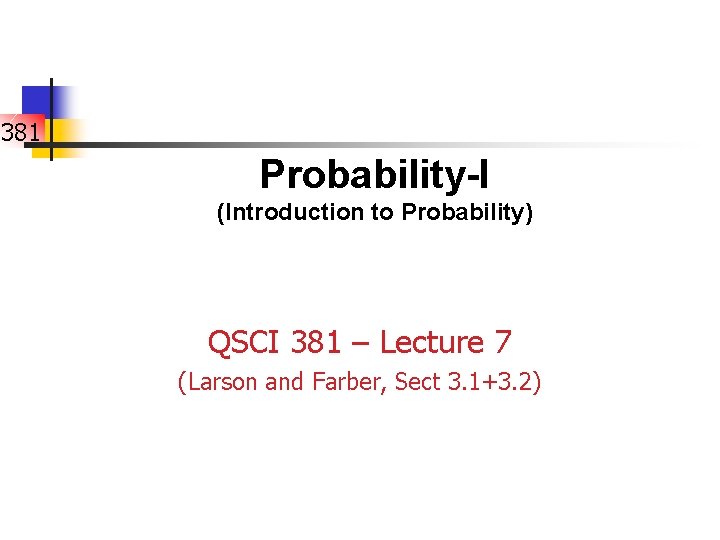 381

Probability-I
(Introduction to Probability)

QSCI 381 – Lecture 7
(Larson and Farber, Sect 3.1+3.2)